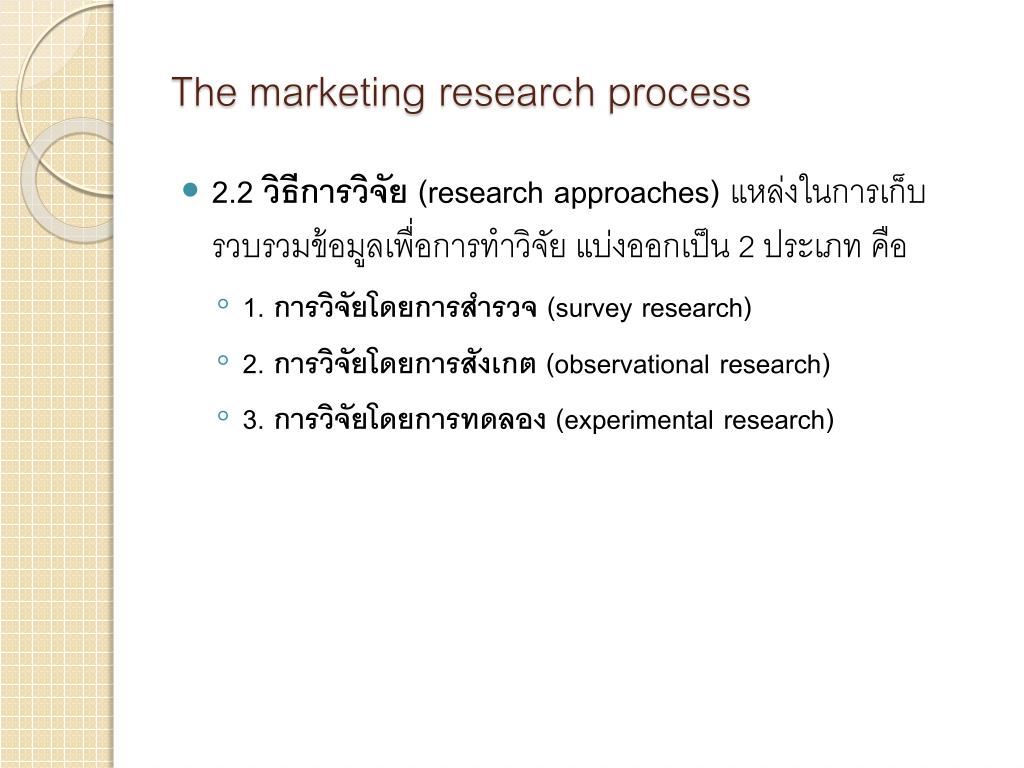 The marketing research process

2.2 วิธีการวิจัย (research approaches) แหล่งในการเก็บรวบรวมข้อมูลเพื่อการทำวิจัย แบ่งออกเป็น 2 ประเภท คือ

1. การวิจัยโดยการสำรวจ (survey research)

2. การวิจัยโดยการสังเกต (observational research)

3. การวิจัยโดยการทดลอง (experimental research)